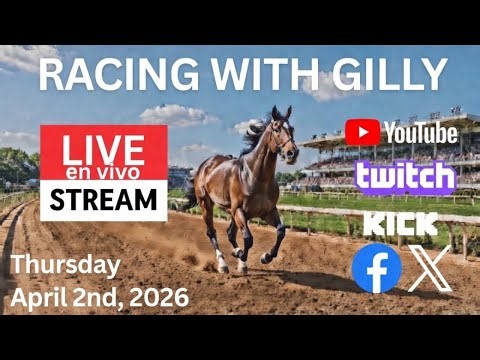 RACING WITH GILLY

LIVE
en vivo
STREAM

YouTube
twitch
KICK
f
X

Thursday
April 2nd, 2026